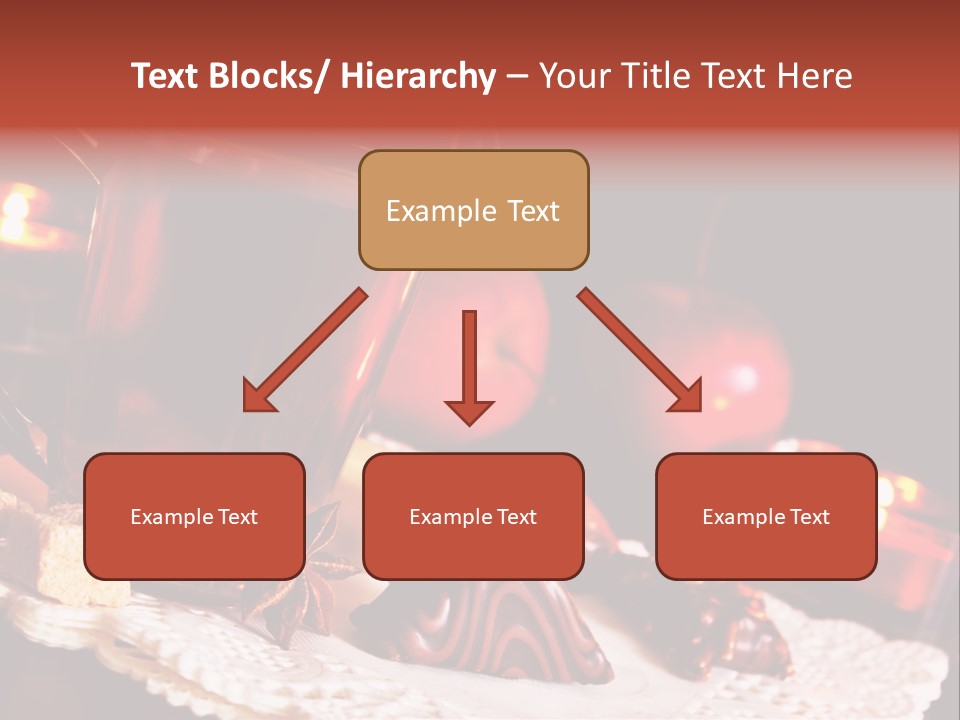 Text Blocks/ Hierarchy – Your Title Text Here

Example Text

Example Text

Example Text

Example Text